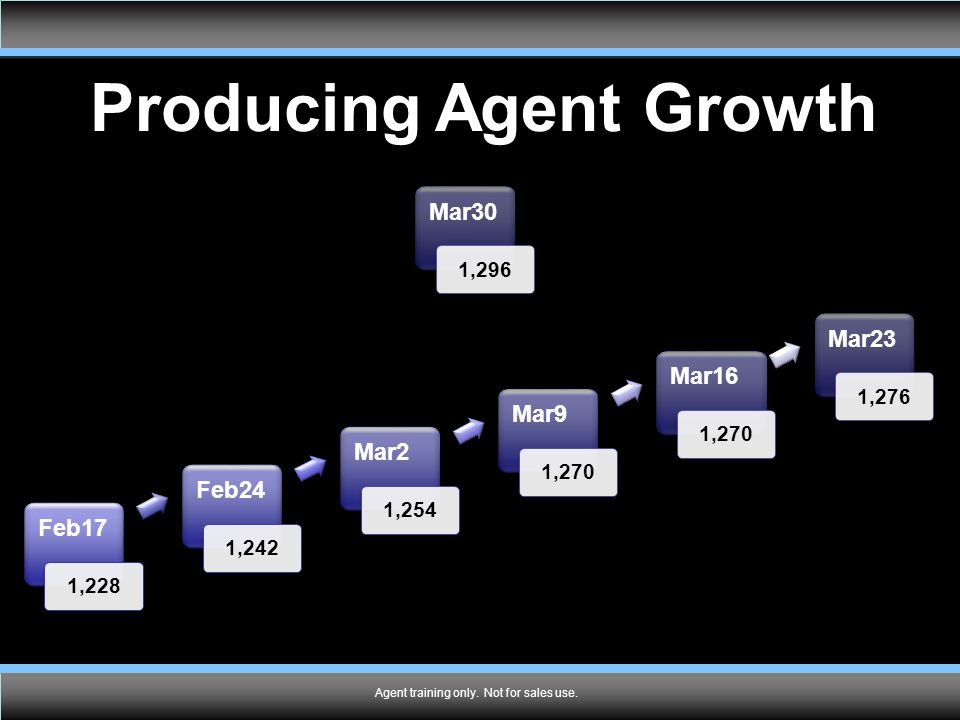 Producing Agent Growth

Mar30
1,296

Feb17
1,228

Feb24
1,242

Mar2
1,254

Mar9
1,270

Mar16
1,270

Mar23
1,276

Agent training only. Not for sales use.